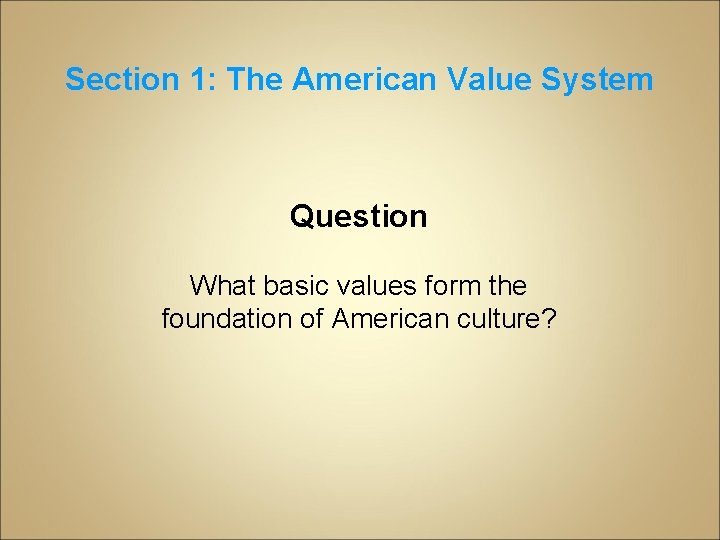 Section 1: The American Value System

Question

What basic values form the foundation of American culture?